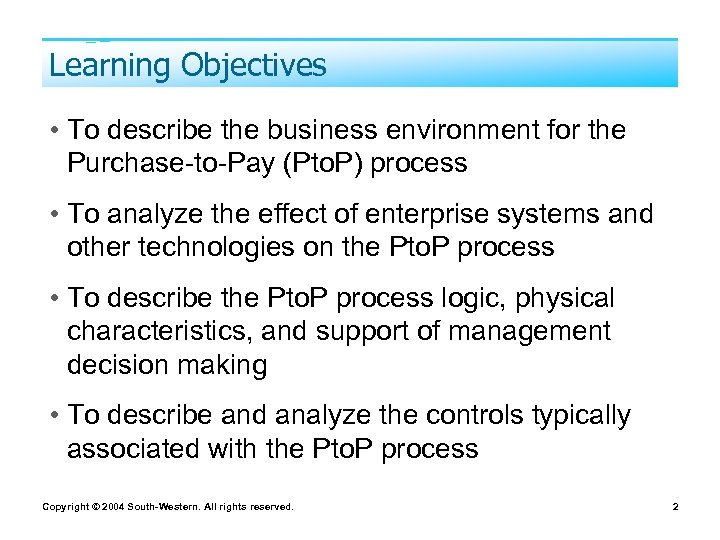 Learning Objectives

• To describe the business environment for the Purchase-to-Pay (PtoP) process

• To analyze the effect of enterprise systems and other technologies on the PtoP process

• To describe the PtoP process logic, physical characteristics, and support of management decision making

• To describe and analyze the controls typically associated with the PtoP process

Copyright © 2004 South-Western. All rights reserved.

2